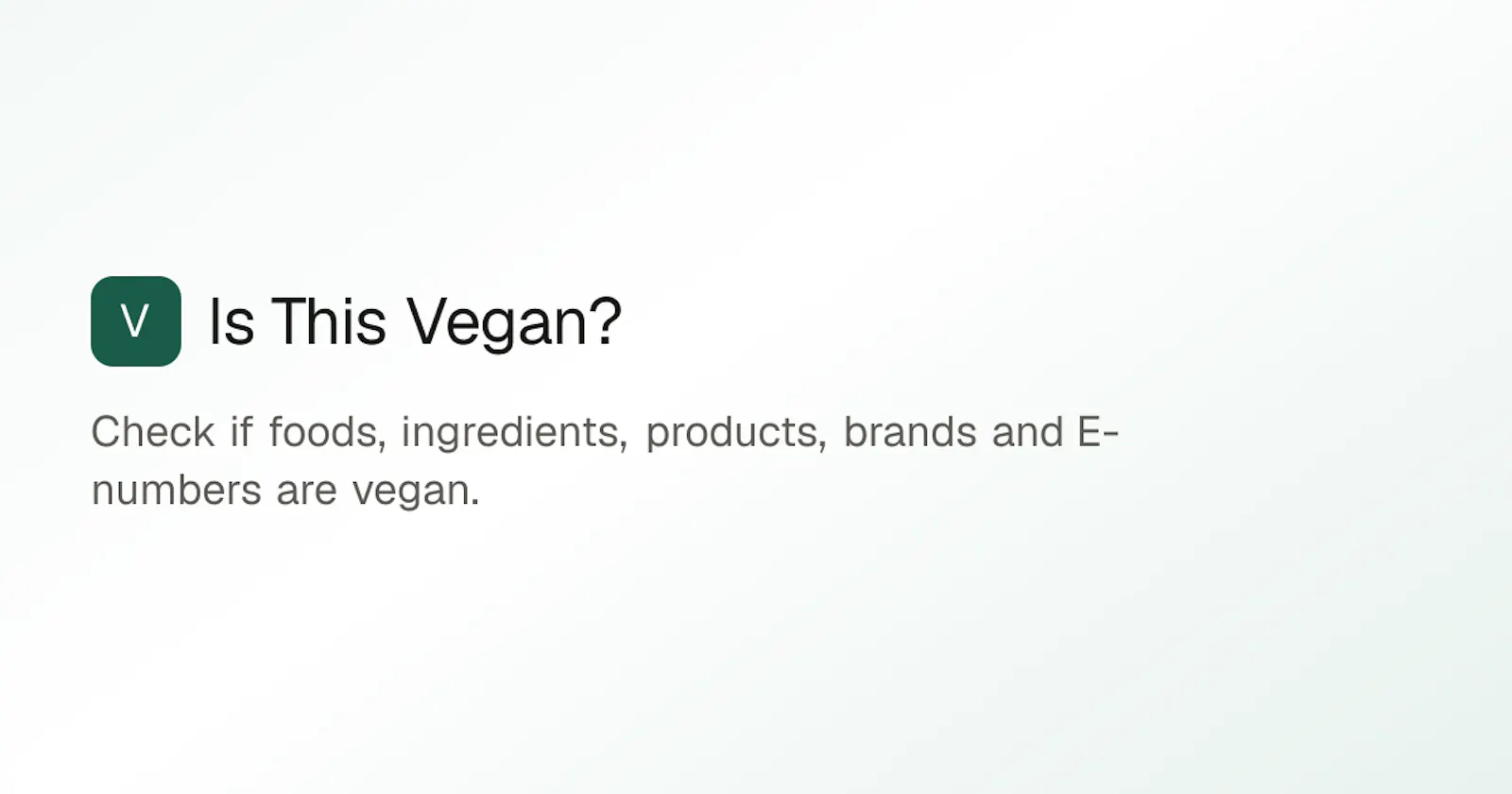 V Is This Vegan?

Check if foods, ingredients, products, brands and E-numbers are vegan.